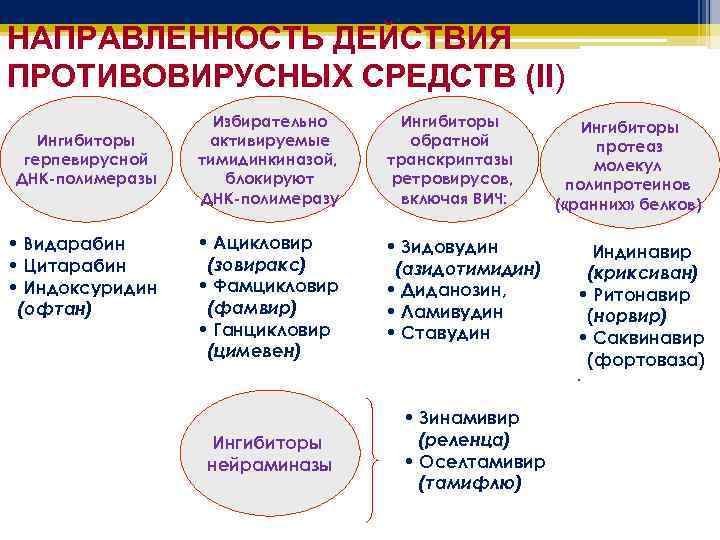 НАПРАВЛЕННОСТЬ ДЕЙСТВИЯ ПРОТИВОВИРУСНЫХ СРЕДСТВ (II)

Ингибиторы герпевирусной ДНК-полимеразы

• Видарабин
• Цитарабин
• Индоксуридин (офтан)

Избирательно активируемые тимидинкиназой, блокируют ДНК-полимеразу

• Ацикловир (зовиракс)
• Фамцикловир (фамвир)
• Ганцикловир (цимевен)

Ингибиторы обратной транскриптазы ретровирусов, включая ВИЧ:

• Зидовудин (азидотимидин)
• Диданозин,
• Ламивудин
• Ставудин

Ингибиторы протеаз молекул полипротеинов («ранних» белков)

Индинавир (криксиван)
• Ритонавир (норвир)
• Саквинавир (фортоваза)

Ингибиторы нейраминазы

• Зинамивир (реленца)
• Оселтамивир (тамифлю)